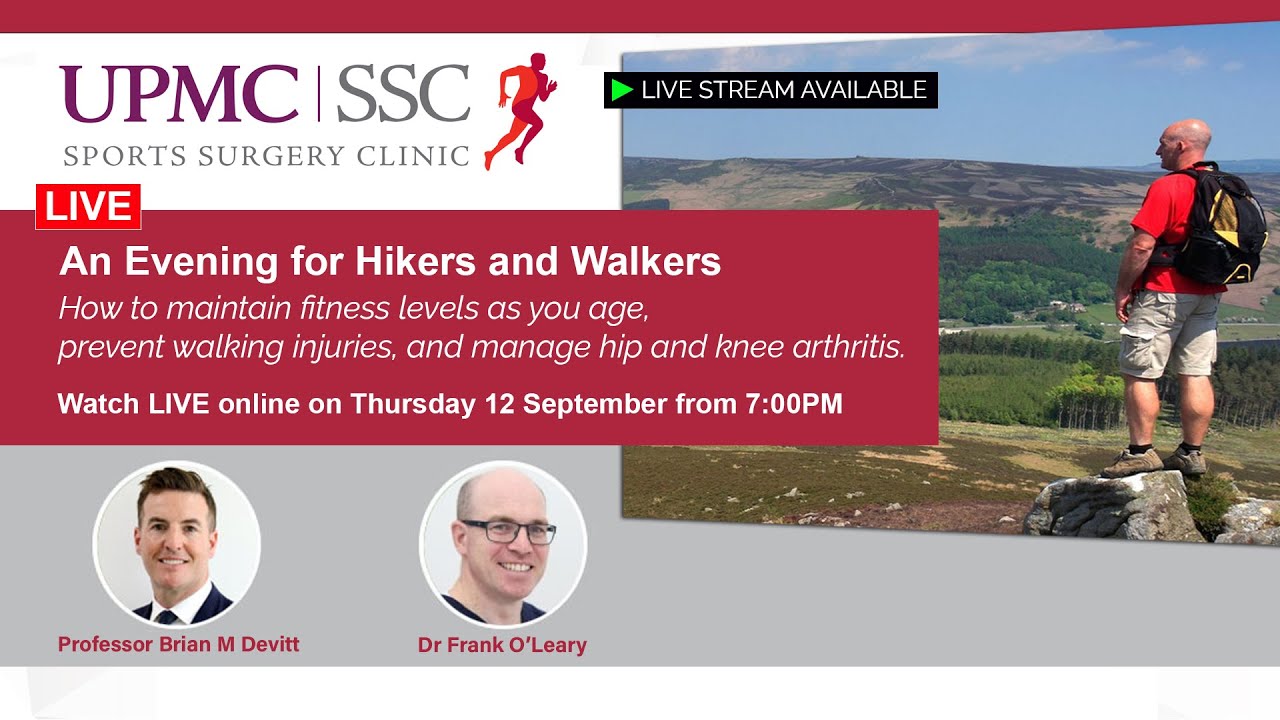 UPMC | SSC
SPORTS SURGERY CLINIC

LIVE STREAM AVAILABLE

LIVE

An Evening for Hikers and Walkers

How to maintain fitness levels as you age, prevent walking injuries, and manage hip and knee arthritis.

Watch LIVE online on Thursday 12 September from 7:00PM

Professor Brian M Devitt

Dr Frank O'Leary